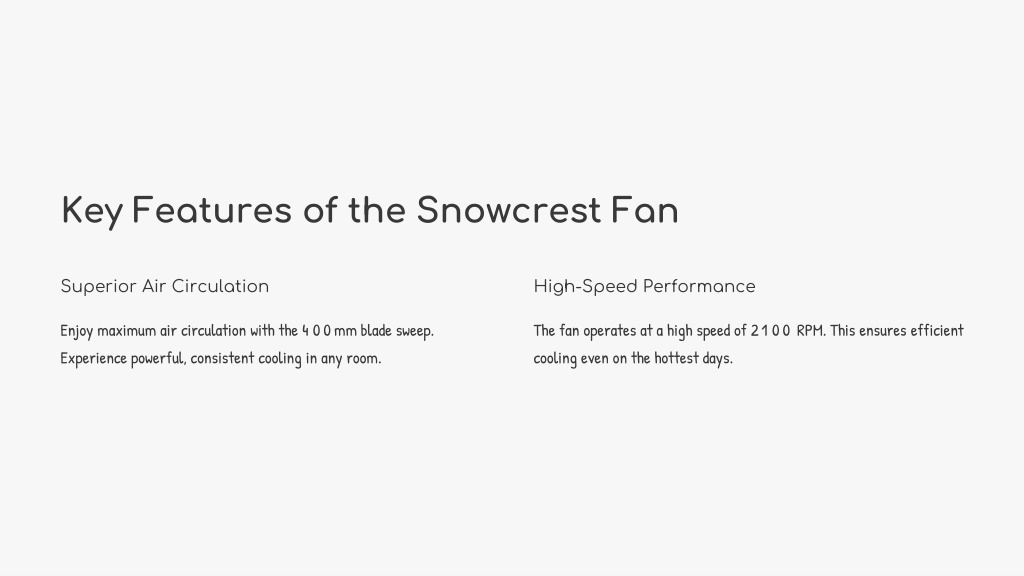 Key Features of the Snowcrest Fan

Superior Air Circulation

Enjoy maximum air circulation with the 4 0 0 mm blade sweep. Experience powerful, consistent cooling in any room.

High-Speed Performance

The fan operates at a high speed of 2 1 0 0 RPM. This ensures efficient cooling even on the hottest days.